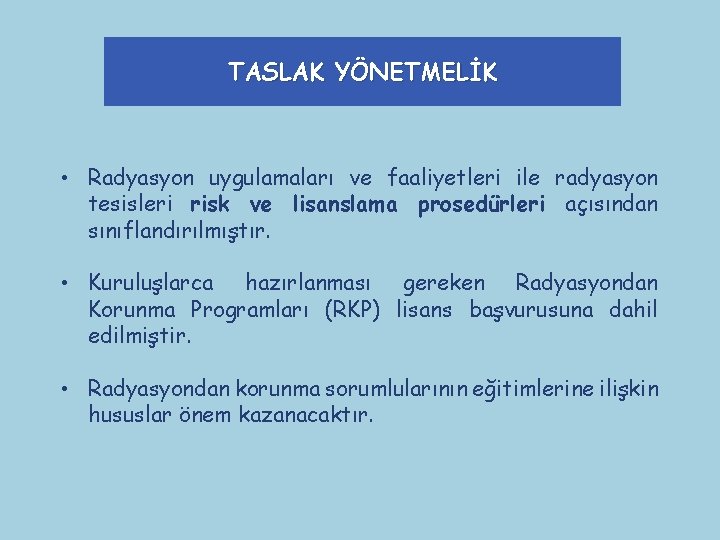 TASLAK YÖNETMELİK

• Radyasyon uygulamaları ve faaliyetleri ile radyasyon tesisleri risk ve lisanslama prosedürleri açısından sınıflandırılmıştır.

• Kuruluşlarca hazırlanması gereken Radyasyondan Korunma Programları (RKP) lisans başvurusuna dahil edilmiştir.

• Radyasyondan korunma sorumlularının eğitimlerine ilişkin hususlar önem kazanacaktır.